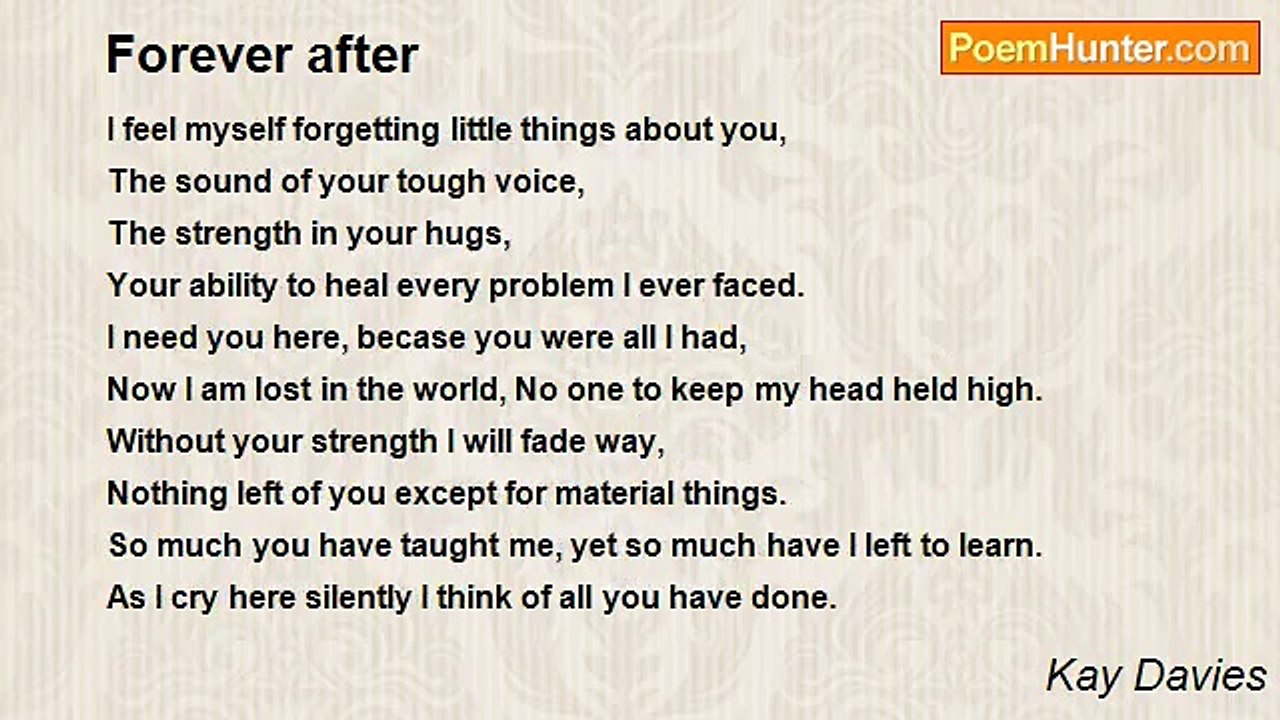 Forever after

PoemHunter.com

I feel myself forgetting little things about you,
The sound of your tough voice,
The strength in your hugs,
Your ability to heal every problem I ever faced.
I need you here, becase you were all I had,
Now I am lost in the world, No one to keep my head held high.
Without your strength I will fade way,
Nothing left of you except for material things.
So much you have taught me, yet so much have I left to learn.
As I cry here silently I think of all you have done.

Kay Davies